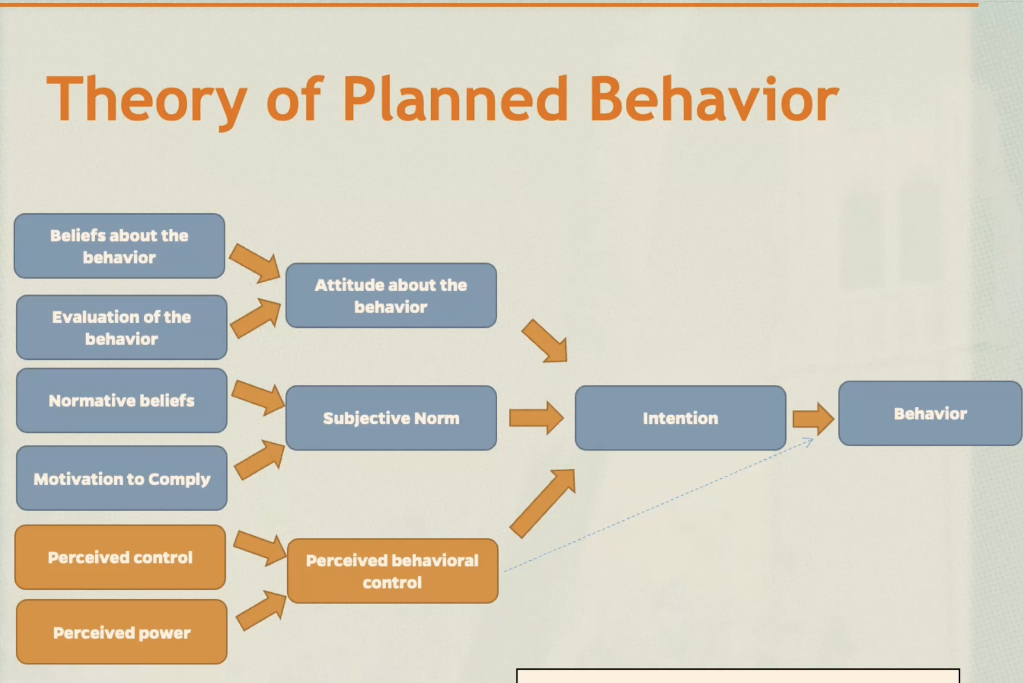 Theory of Planned Behavior

Beliefs about the behavior

Evaluation of the behavior

Normative beliefs

Motivation to Comply

Perceived control

Perceived power

Attitude about the behavior

Subjective Norm

Perceived behavioral control

Intention

Behavior